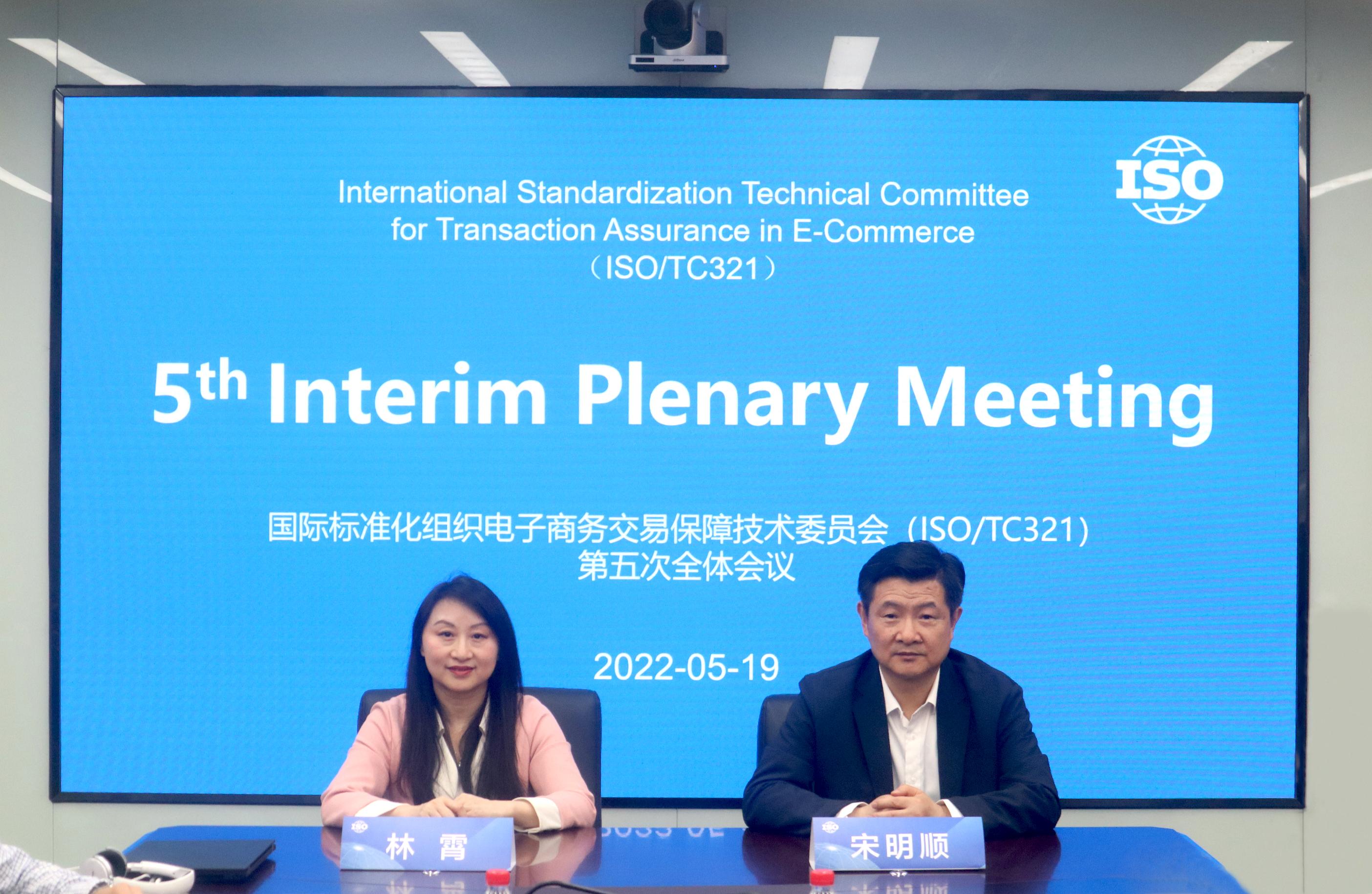 ISO

International Standardization Technical Committee for Transaction Assurance in E-Commerce （ISO/TC321）

5th Interim Plenary Meeting

国际标准化组织电子商务交易保障技术委员会（ISO/TC321）
第五次全体会议

2022-05-19

ISO
林 霄

ISO
宋明顺